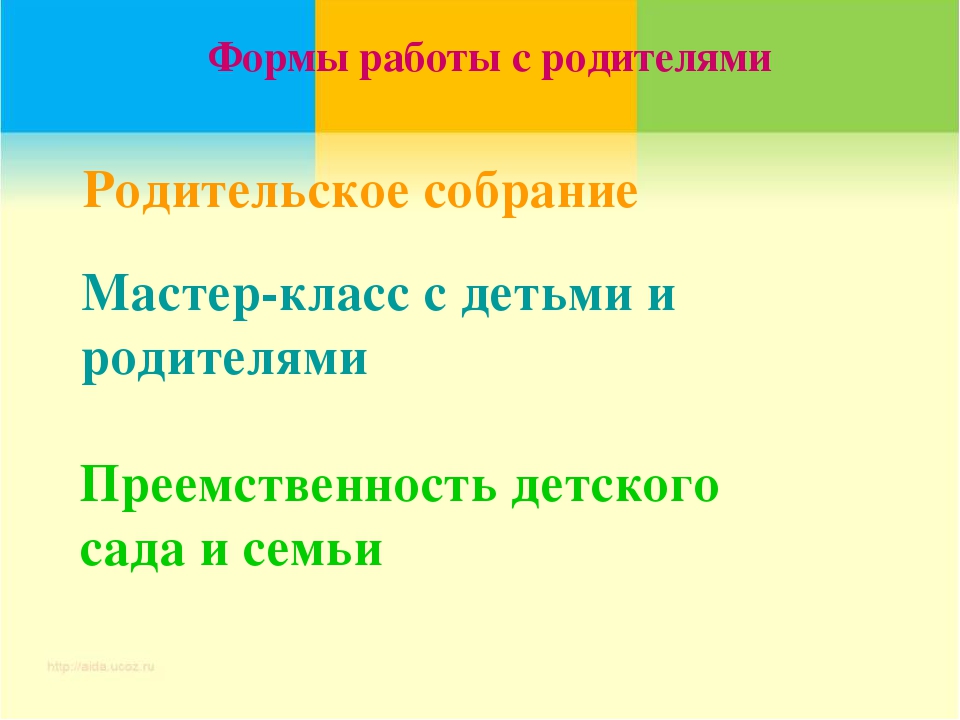 Формы работы с родителями

Родительское собрание

Мастер-класс с детьми и родителями

Преемственность детского сада и семьи

http://aida.ucoz.ru